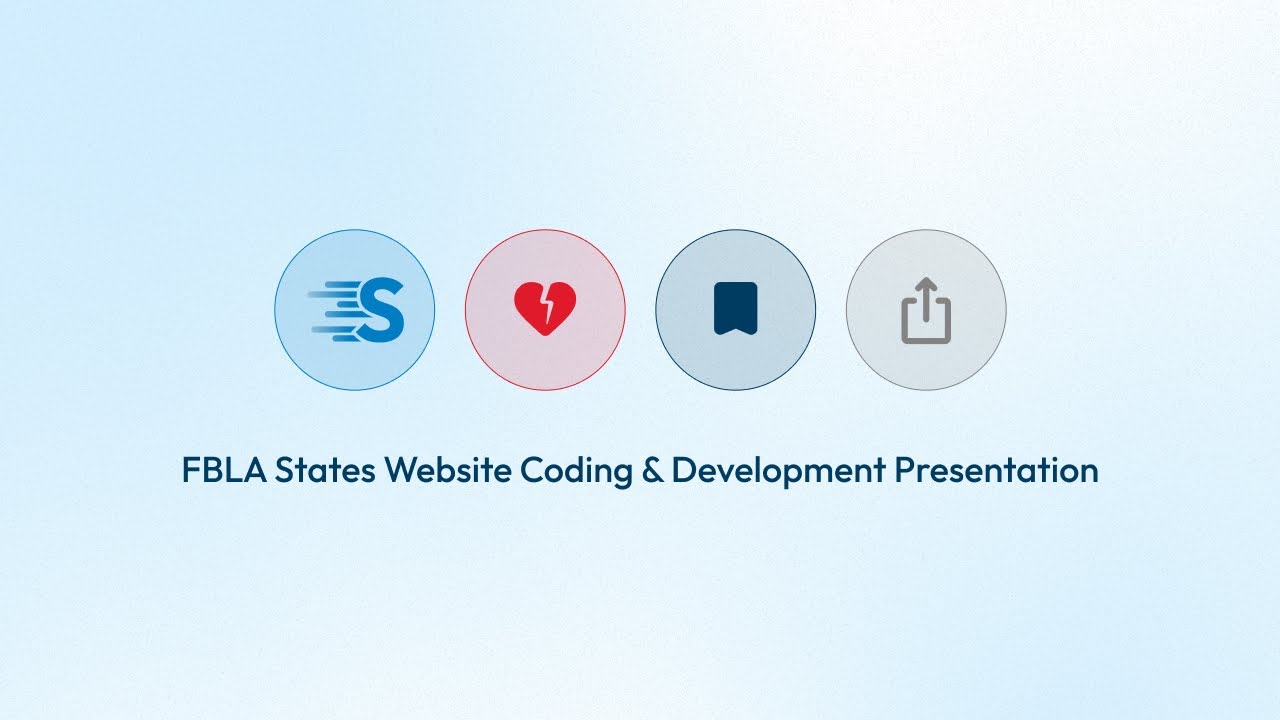 S

FBLA States Website Coding & Development Presentation